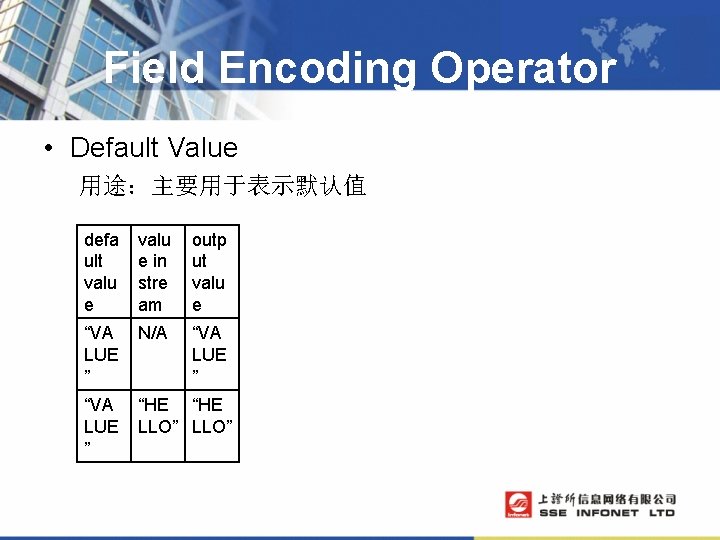 Field Encoding Operator

• Default Value

用途：主要用于表示默认值

| default value | value in stream | output value |
|---|---|---|
| “VALUE” | N/A | “VALUE” |
| “VALUE” | “HELLO” | “HELLO” |

上证所信息网络有限公司
SSE INFONET LTD